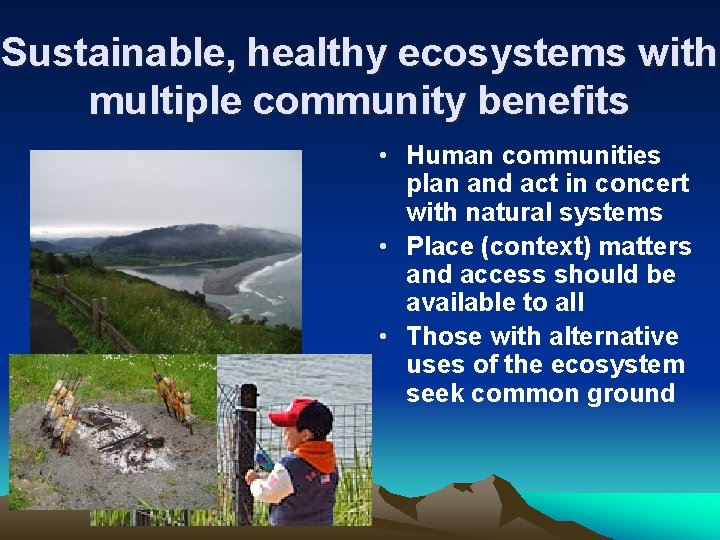 Sustainable, healthy ecosystems with multiple community benefits

• Human communities plan and act in concert with natural systems
• Place (context) matters and access should be available to all
• Those with alternative uses of the ecosystem seek common ground